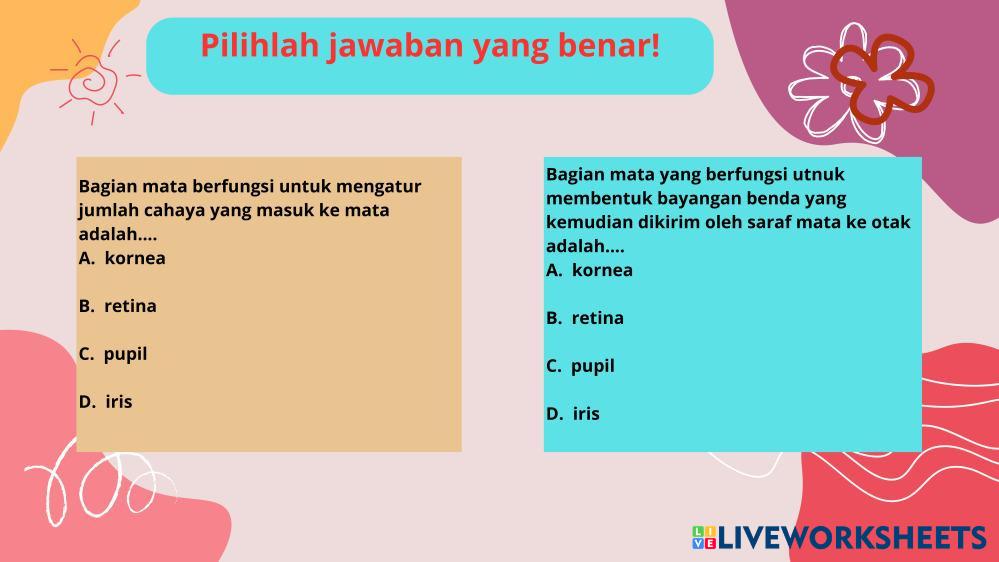 Pilihlah jawaban yang benar!

Bagian mata berfungsi untuk mengatur jumlah cahaya yang masuk ke mata adalah....
A. kornea

B. retina

C. pupil

D. iris

Bagian mata yang berfungsi utnuk membentuk bayangan benda yang kemudian dikirim oleh saraf mata ke otak adalah....
A. kornea

B. retina

C. pupil

D. iris

LIVEWORKSHEETS